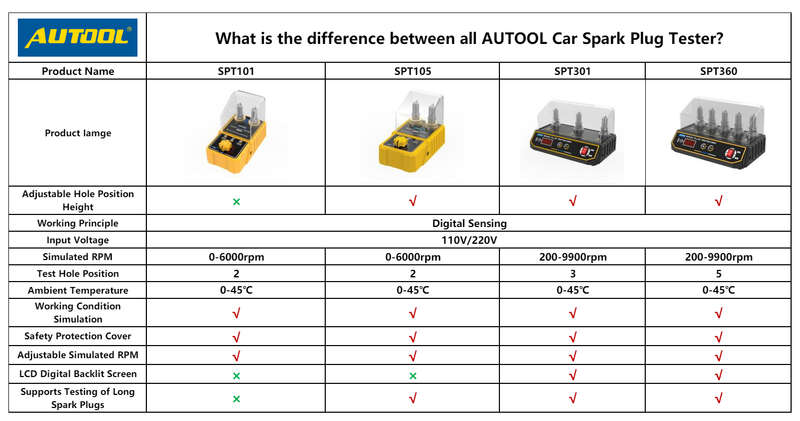 AUTOOL®

What is the difference between all AUTOOL Car Spark Plug Tester?

| Product Name | SPT101 | SPT105 | SPT301 | SPT360 |
|---|---|---|---|---|
| Product Iamge | | | | |
| Adjustable Hole Position Height | × | √ | √ | √ |
| Working Principle | Digital Sensing | | | |
| Input Voltage | 110V/220V | | | |
| Simulated RPM | 0-6000rpm | 0-6000rpm | 200-9900rpm | 200-9900rpm |
| Test Hole Position | 2 | 2 | 3 | 5 |
| Ambient Temperature | 0-45℃ | 0-45℃ | 0-45℃ | 0-45℃ |
| Working Condition Simulation | √ | √ | √ | √ |
| Safety Protection Cover | √ | √ | √ | √ |
| Adjustable Simulated RPM | √ | √ | √ | √ |
| LCD Digital Backlit Screen | × | × | √ | √ |
| Supports Testing of Long Spark Plugs | × | √ | √ | √ |